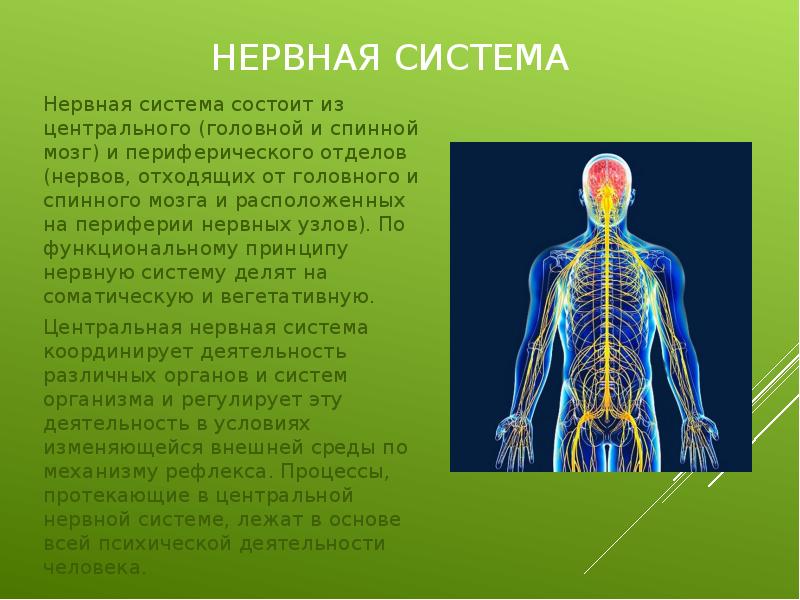 НЕРВНАЯ СИСТЕМА

Нервная система состоит из центрального (головной и спинной мозг) и периферического отделов (нервов, отходящих от головного и спинного мозга и расположенных на периферии нервных узлов). По функциональному принципу нервную систему делят на соматическую и вегетативную.

Центральная нервная система координирует деятельность различных органов и систем организма и регулирует эту деятельность в условиях изменяющейся внешней среды по механизму рефлекса. Процессы, протекающие в центральной нервной системе, лежат в основе всей психической деятельности человека.